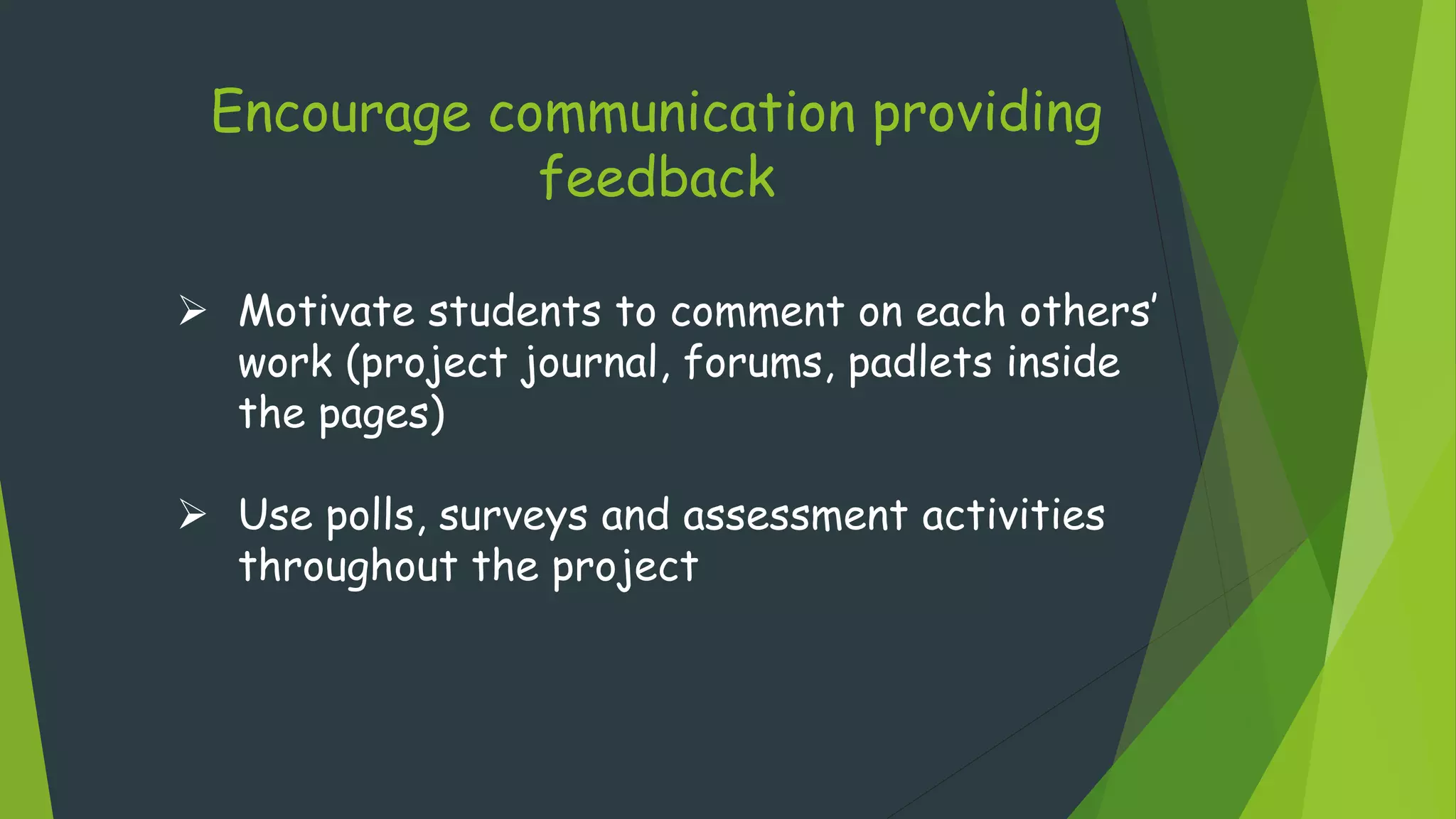 Encourage communication providing feedback

➢ Motivate students to comment on each others' work (project journal, forums, padlets inside the pages)

➢ Use polls, surveys and assessment activities throughout the project